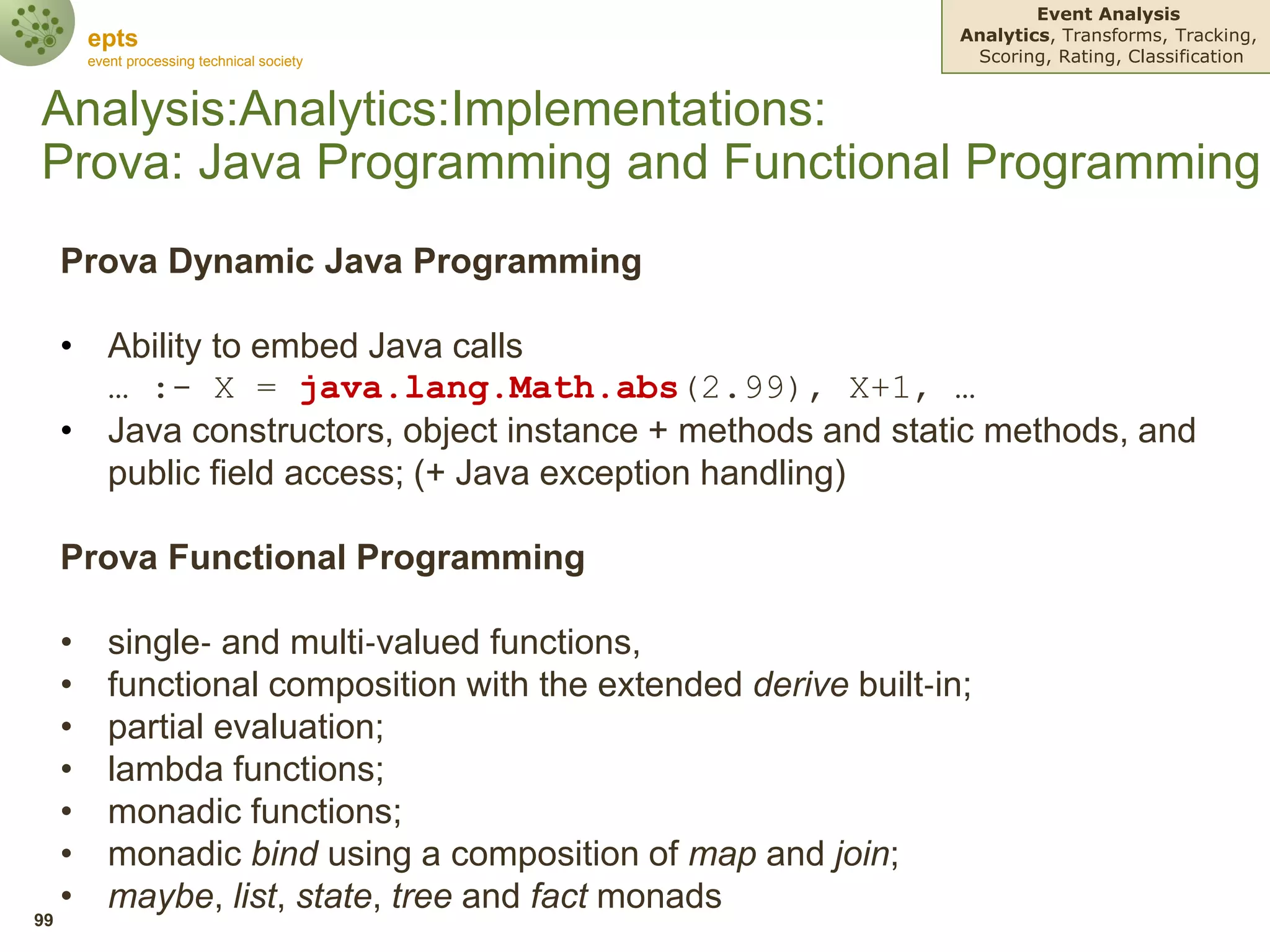 epts
event processing technical society

Event Analysis
Analytics, Transforms, Tracking, Scoring, Rating, Classification

Analysis:Analytics:Implementations:
Prova: Java Programming and Functional Programming

Prova Dynamic Java Programming

• Ability to embed Java calls
… :- X = java.lang.Math.abs(2.99), X+1, …
• Java constructors, object instance + methods and static methods, and public field access; (+ Java exception handling)

Prova Functional Programming

• single- and multi-valued functions,
• functional composition with the extended derive built-in;
• partial evaluation;
• lambda functions;
• monadic functions;
• monadic bind using a composition of map and join;
• maybe, list, state, tree and fact monads

99